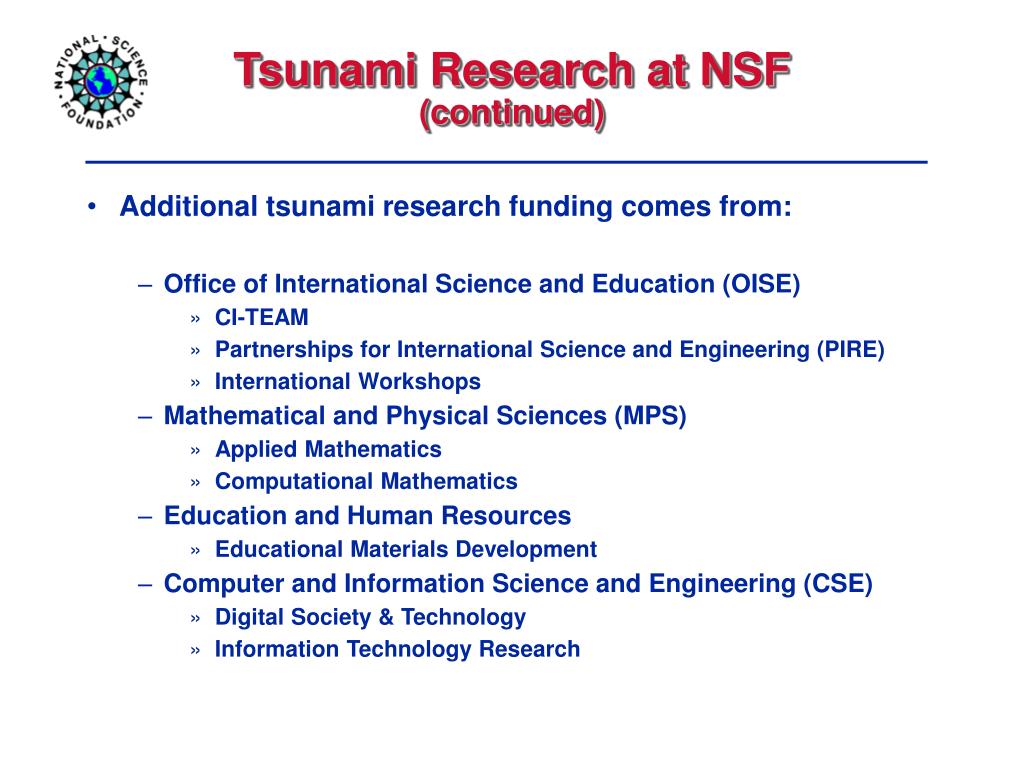 NATIONAL SCIENCE FOUNDATION

Tsunami Research at NSF
(continued)

• Additional tsunami research funding comes from:

– Office of International Science and Education (OISE)
» CI-TEAM
» Partnerships for International Science and Engineering (PIRE)
» International Workshops
– Mathematical and Physical Sciences (MPS)
» Applied Mathematics
» Computational Mathematics
– Education and Human Resources
» Educational Materials Development
– Computer and Information Science and Engineering (CSE)
» Digital Society & Technology
» Information Technology Research